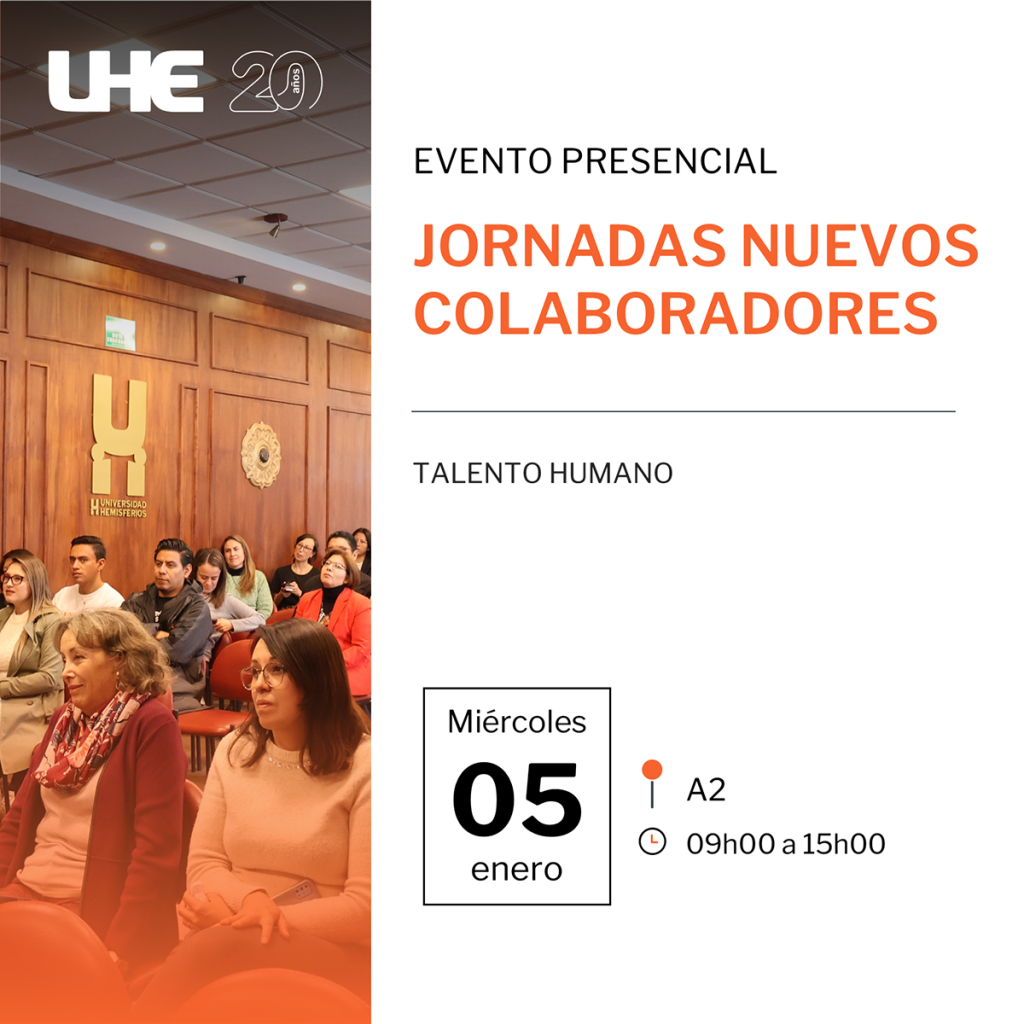 UHE 20 años

UNIVERSIDAD HEMISFERIOS

EVENTO PRESENCIAL

JORNADAS NUEVOS COLABORADORES

TALENTO HUMANO

Miércoles
05
enero

A2

09h00 a 15h00